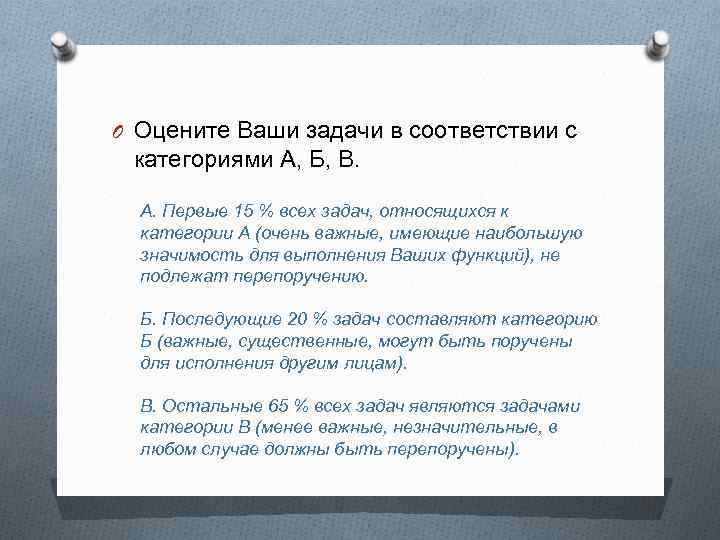 Оцените Ваши задачи в соответствии с категориями А, Б, В.

А. Первые 15 % всех задач, относящихся к категории А (очень важные, имеющие наибольшую значимость для выполнения Ваших функций), не подлежат перепоручению.

Б. Последующие 20 % задач составляют категорию Б (важные, существенные, могут быть поручены для исполнения другим лицам).

В. Остальные 65 % всех задач являются задачами категории В (менее важные, незначительные, в любом случае должны быть перепоручены).